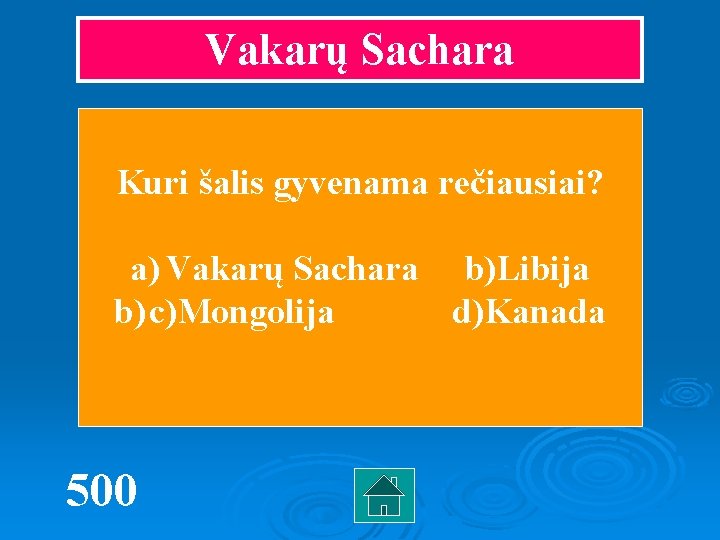 Vakarų Sachara

Kuri šalis gyvenama rečiausiai?

a) Vakarų Sachara b)Libija
b) c)Mongolija d)Kanada

500